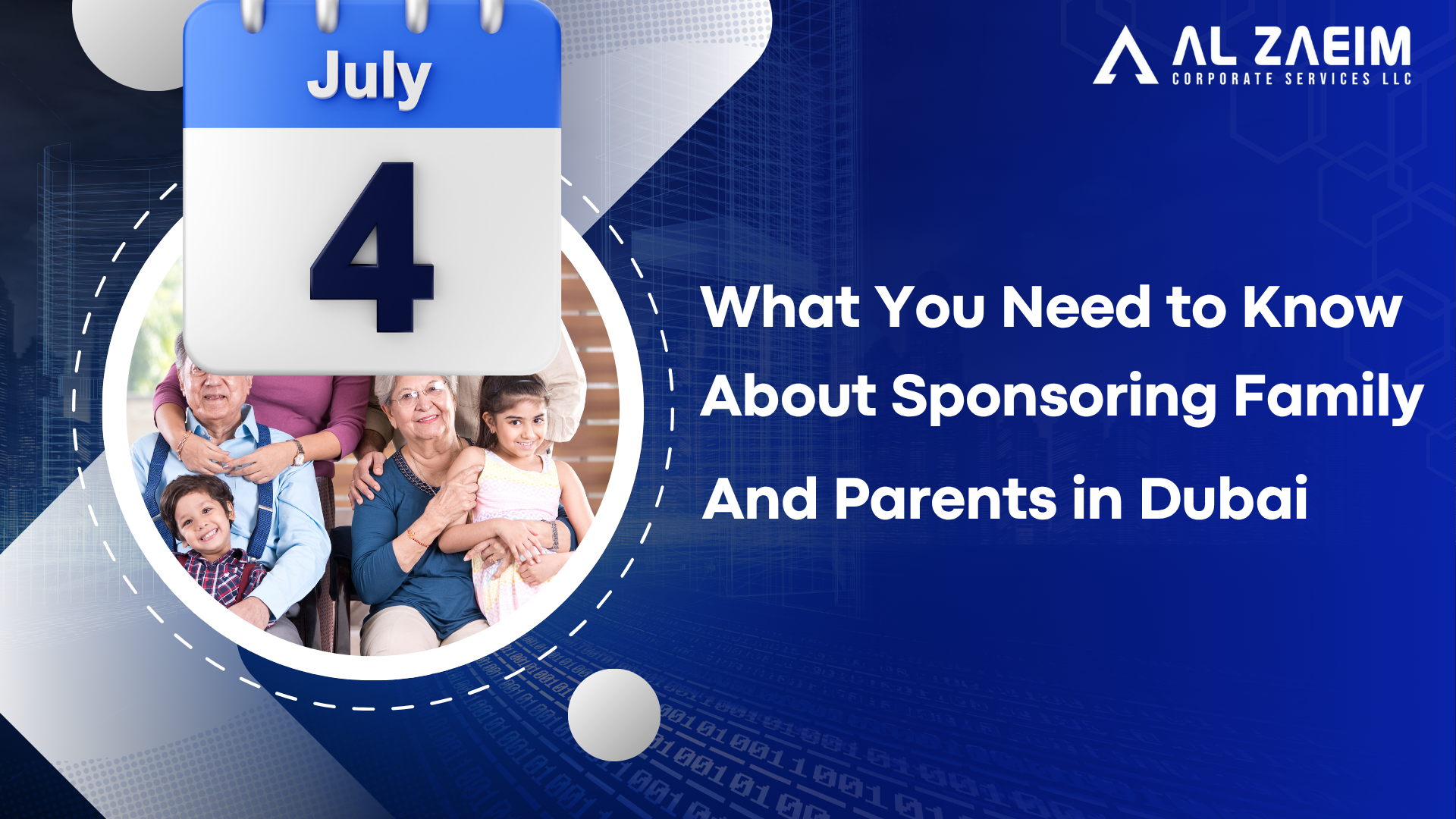 July
4

AL ZAEIM
CORPORATE SERVICES LLC

What You Need to Know About Sponsoring Family And Parents in Dubai